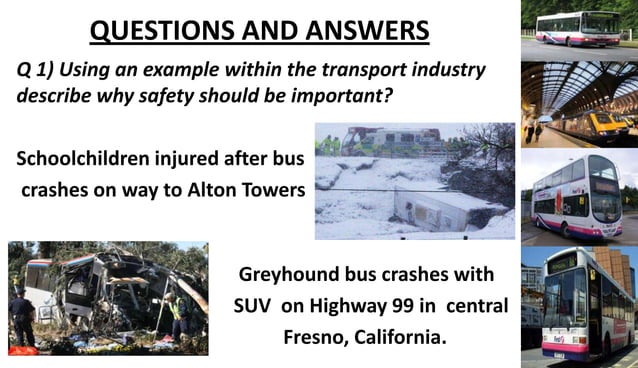 QUESTIONS AND ANSWERS

Q 1) Using an example within the transport industry describe why safety should be important?

Schoolchildren injured after bus crashes on way to Alton Towers

Greyhound bus crashes with SUV on Highway 99 in central Fresno, California.